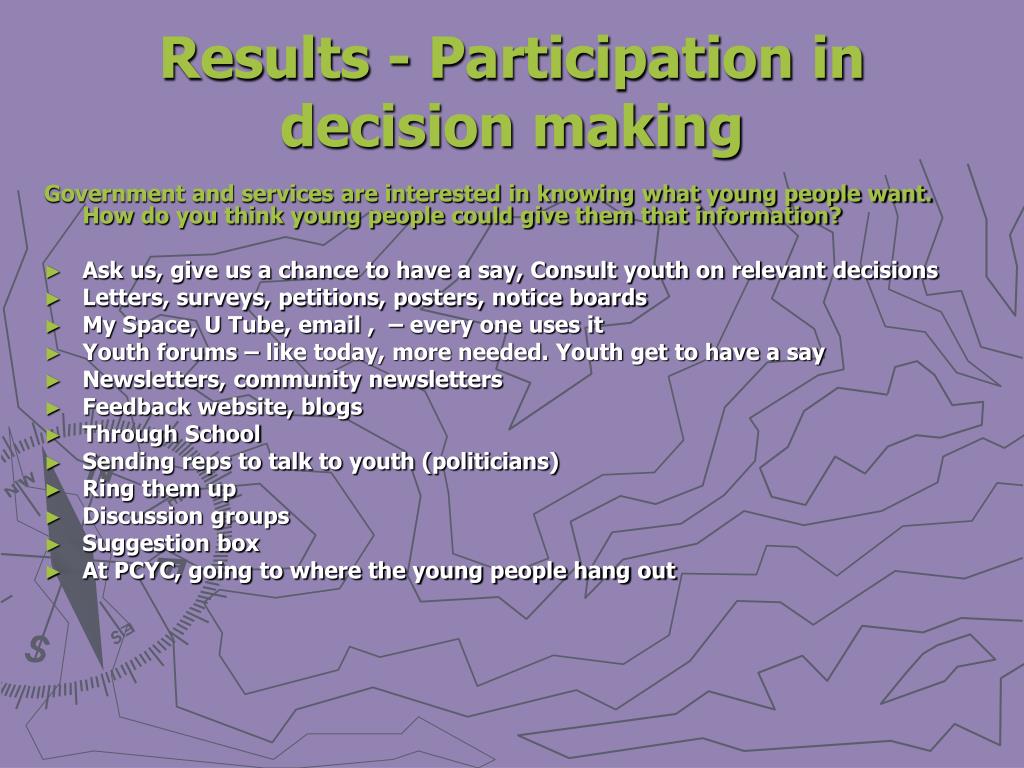 Results - Participation in decision making

Government and services are interested in knowing what young people want. How do you think young people could give them that information?

► Ask us, give us a chance to have a say, Consult youth on relevant decisions
► Letters, surveys, petitions, posters, notice boards
► My Space, U Tube, email , – every one uses it
► Youth forums – like today, more needed. Youth get to have a say
► Newsletters, community newsletters
► Feedback website, blogs
► Through School
► Sending reps to talk to youth (politicians)
► Ring them up
► Discussion groups
► Suggestion box
► At PCYC, going to where the young people hang out

NW
S
SE